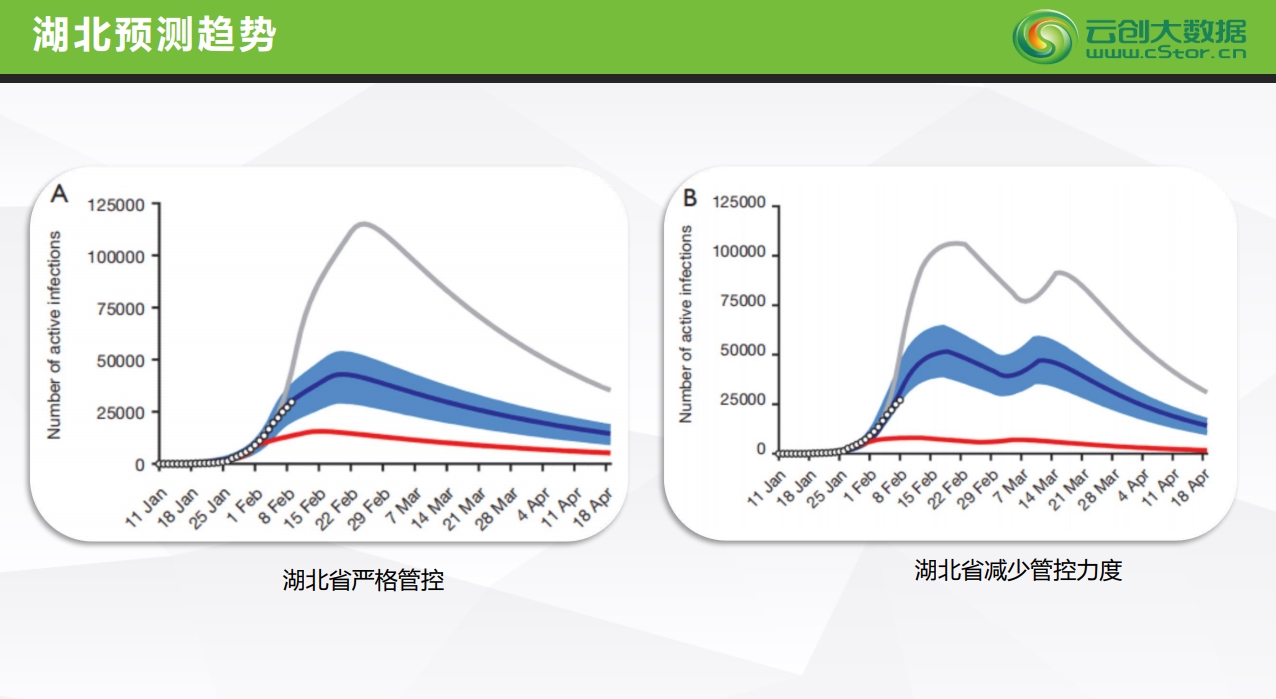 湖北预测趋势

云创大数据
www.cStor.cn

A

Number of active infections

125000
100000
75000
50000
25000
0

11 Jan
18 Jan
25 Jan
1 Feb
8 Feb
15 Feb
22 Feb
29 Feb
7 Mar
14 Mar
21 Mar
28 Mar
4 Apr
11 Apr
18 Apr

湖北省严格管控

B

Number of active infections

125000
100000
75000
50000
25000
0

11 Jan
18 Jan
25 Jan
1 Feb
8 Feb
15 Feb
22 Feb
29 Feb
7 Mar
14 Mar
21 Mar
28 Mar
4 Apr
11 Apr
18 Apr

湖北省减少管控力度